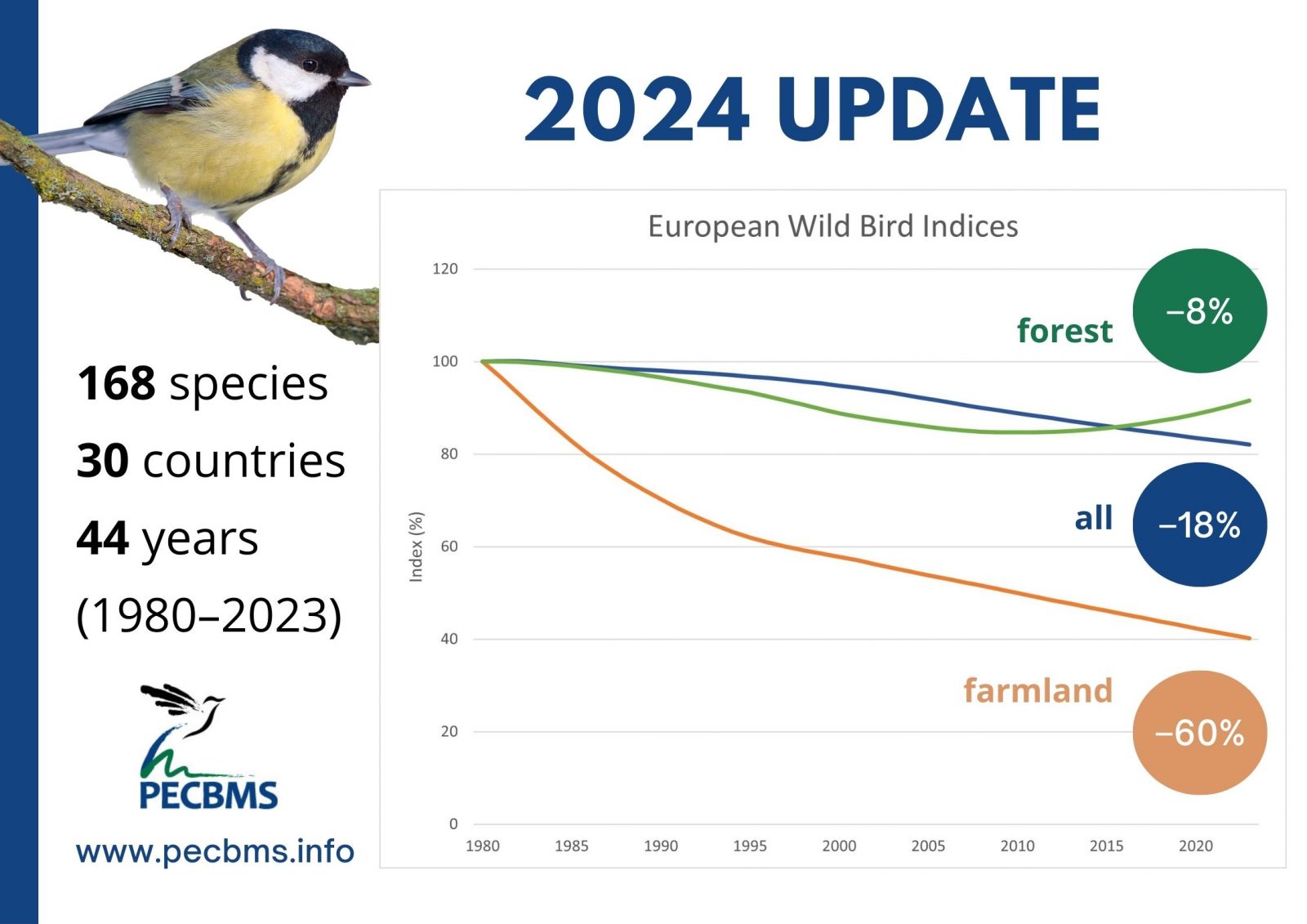 2024 UPDATE

168 species
30 countries
44 years
(1980–2023)

PECBMS
www.pecbms.info

European Wild Bird Indices

Index (%)

120
100
80
60
40
20
0

1980 1985 1990 1995 2000 2005 2010 2015 2020

forest −8%
all −18%
farmland −60%